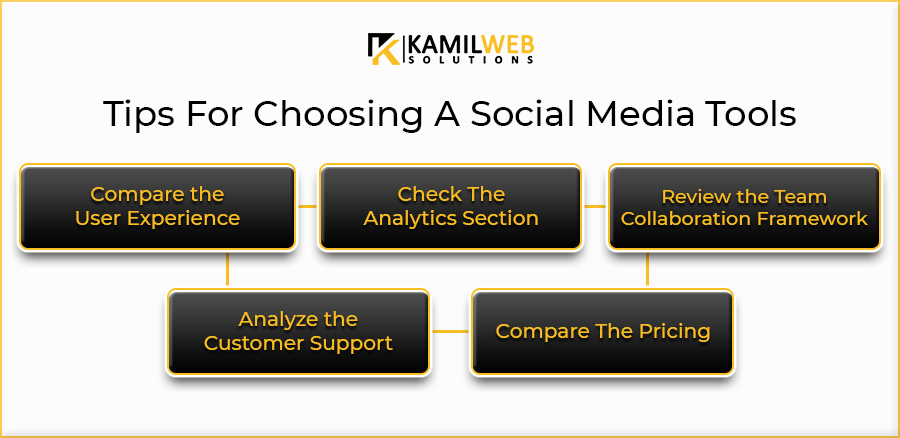 KAMILWEB SOLUTIONS

Tips For Choosing A Social Media Tools

Compare the User Experience

Check The Analytics Section

Review the Team Collaboration Framework

Analyze the Customer Support

Compare The Pricing